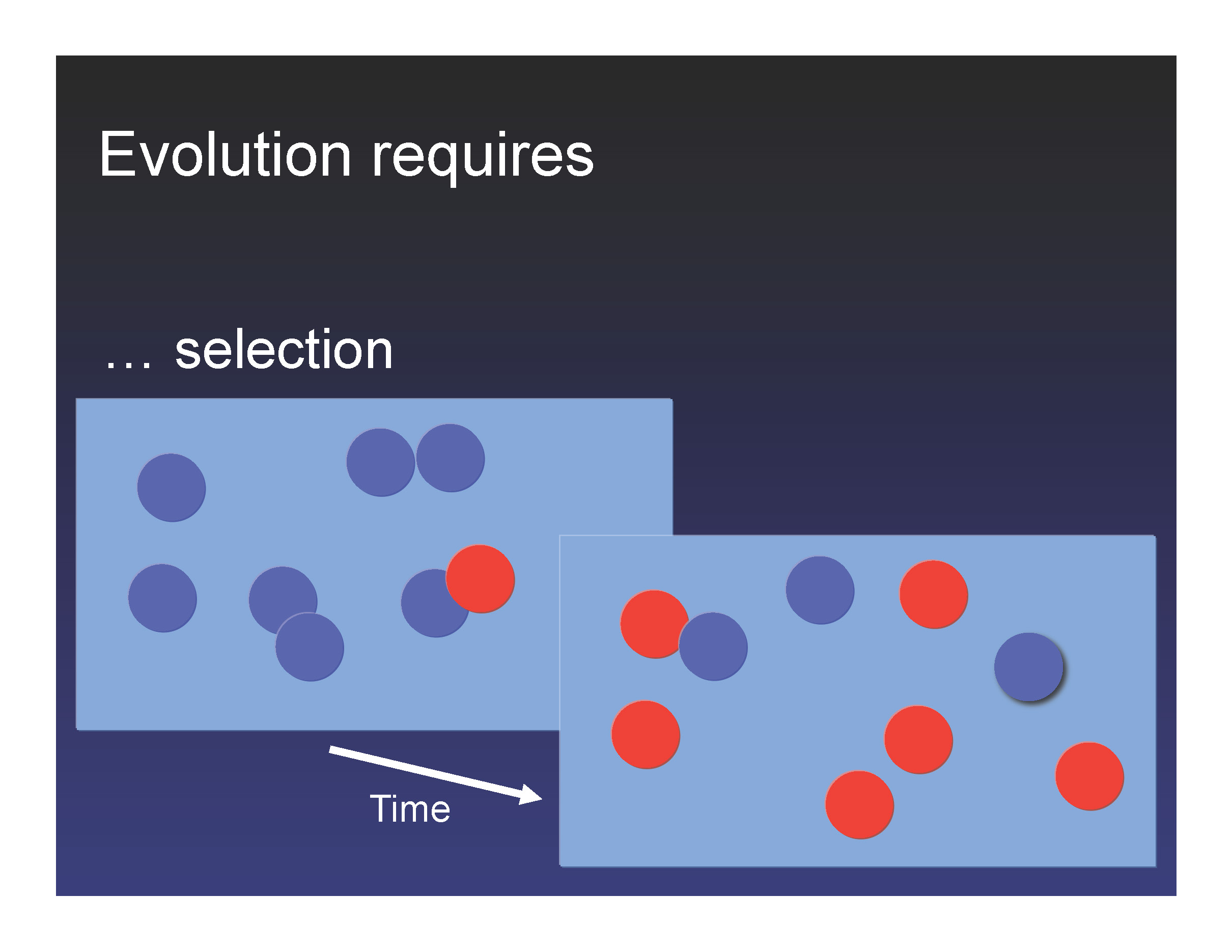 Evolution requires

… selection

Time